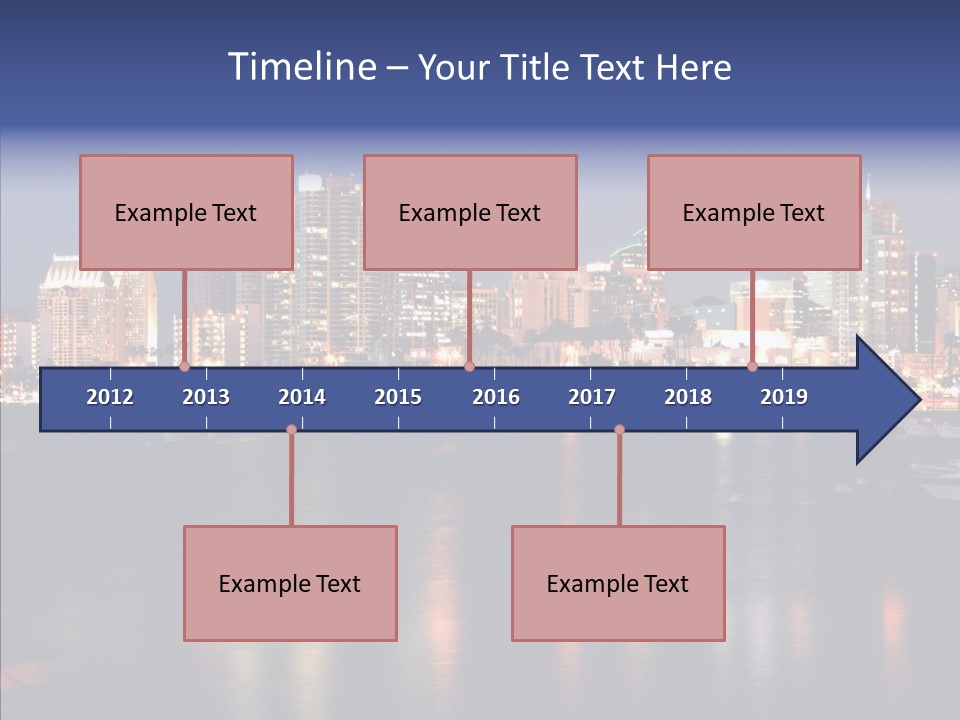 Timeline – Your Title Text Here

Example Text

Example Text

Example Text

2012 2013 2014 2015 2016 2017 2018 2019

Example Text

Example Text